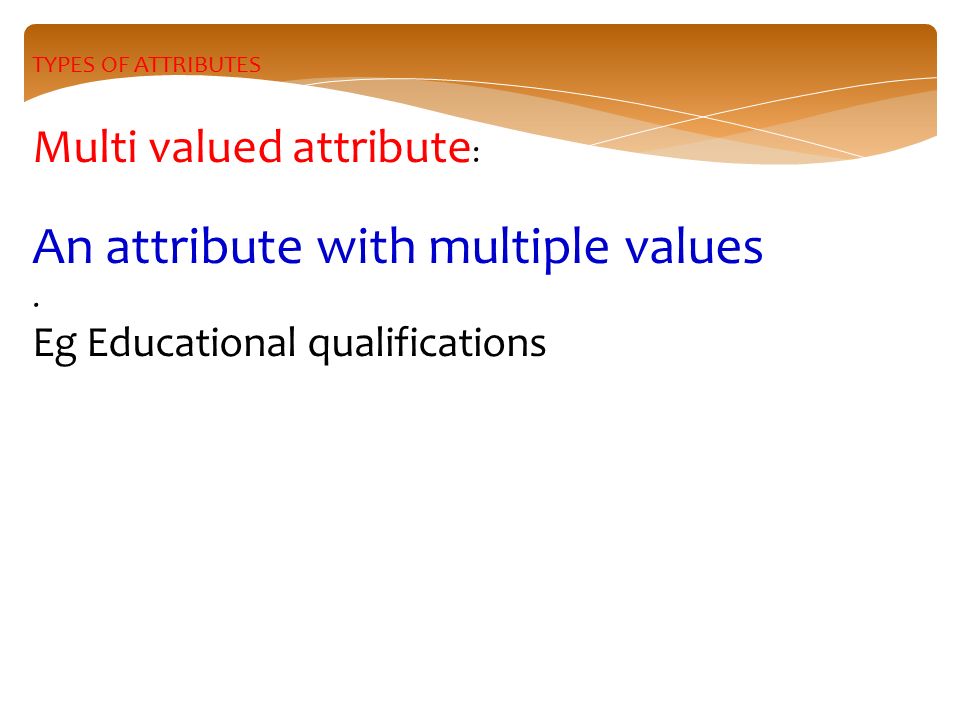 TYPES OF ATTRIBUTES

Multi valued attribute:

An attribute with multiple values

.

Eg Educational qualifications